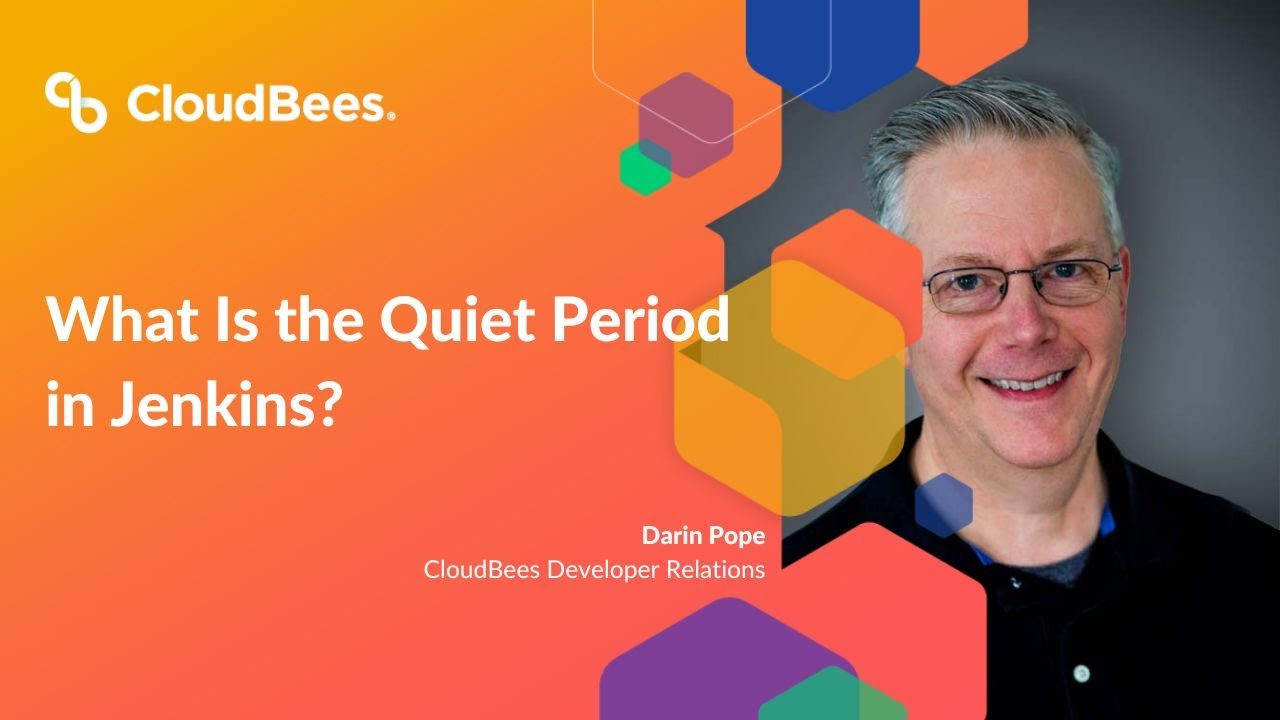 CloudBees.

What Is the Quiet Period in Jenkins?

Darin Pope
CloudBees Developer Relations